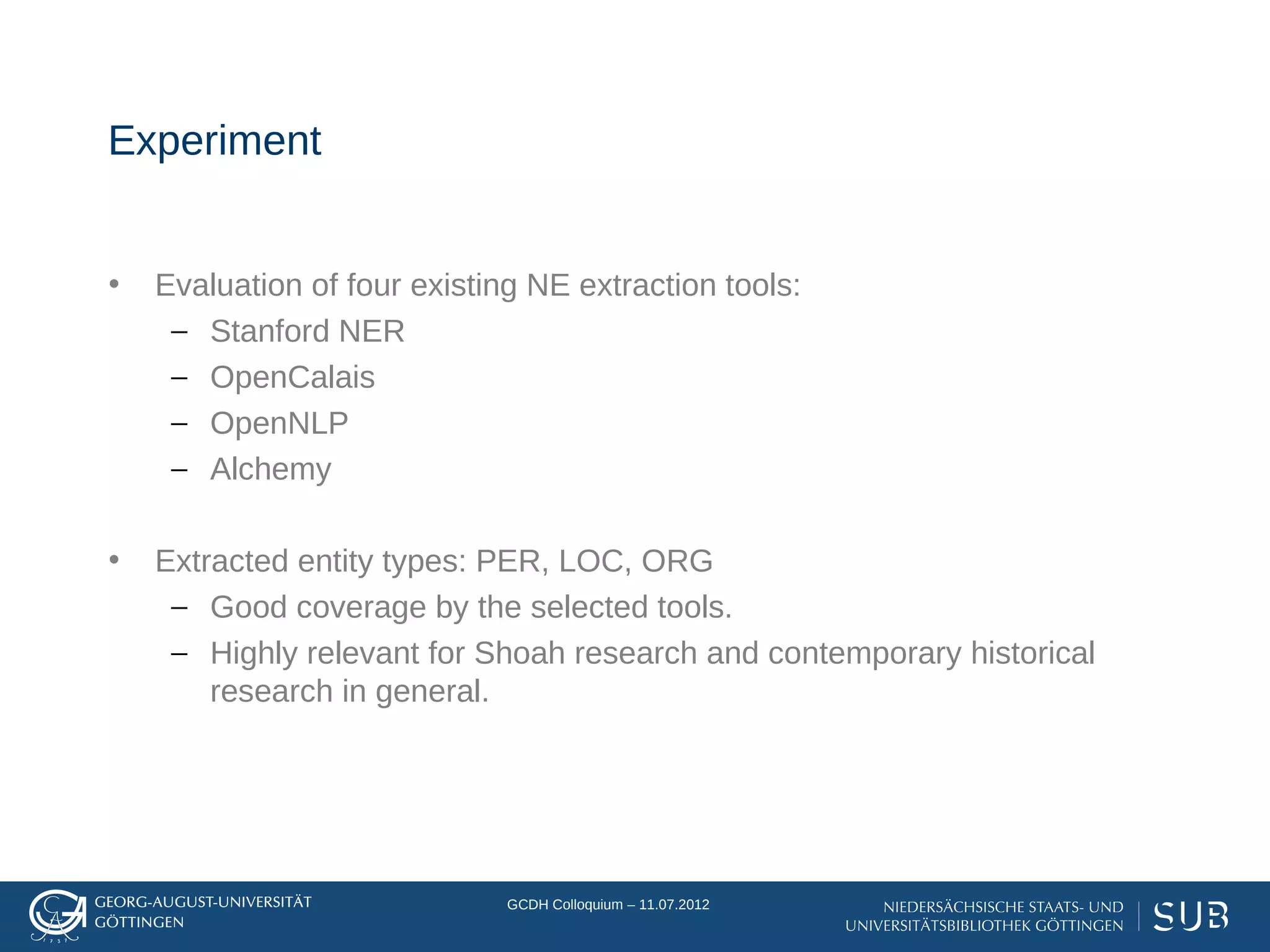 Experiment

• Evaluation of four existing NE extraction tools:
– Stanford NER
– OpenCalais
– OpenNLP
– Alchemy

• Extracted entity types: PER, LOC, ORG
– Good coverage by the selected tools.
– Highly relevant for Shoah research and contemporary historical research in general.

GEORG-AUGUST-UNIVERSITÄT GÖTTINGEN

GCDH Colloquium – 11.07.2012

NIEDERSÄCHSISCHE STAATS- UND UNIVERSITÄTSBIBLIOTHEK GÖTTINGEN

SUB